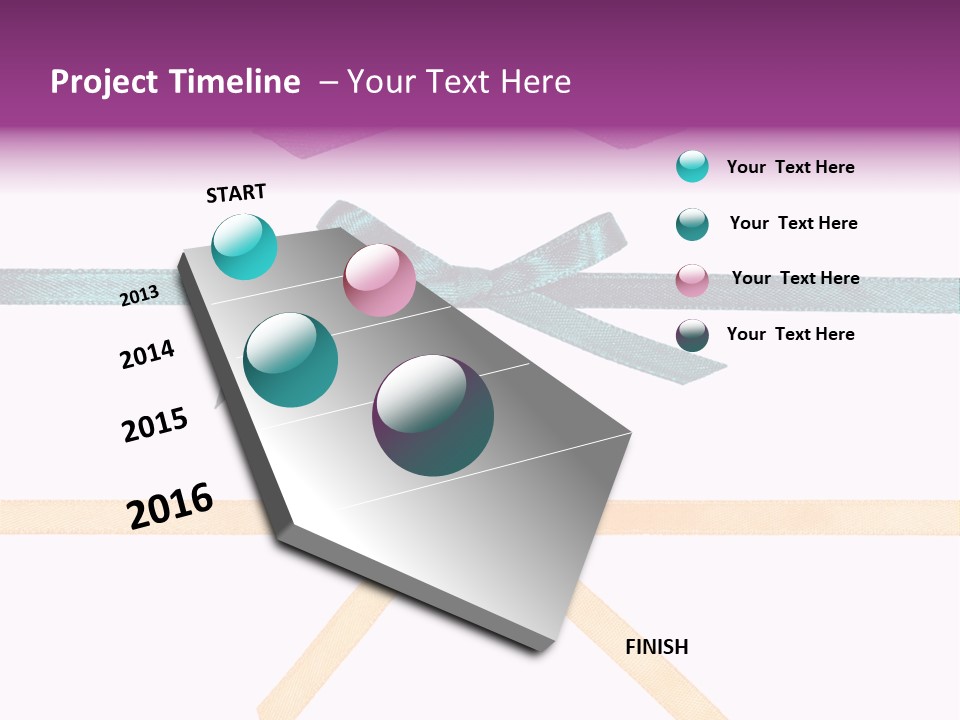 Project Timeline – Your Text Here

START

2013

2014

2015

2016

FINISH

Your Text Here

Your Text Here

Your Text Here

Your Text Here